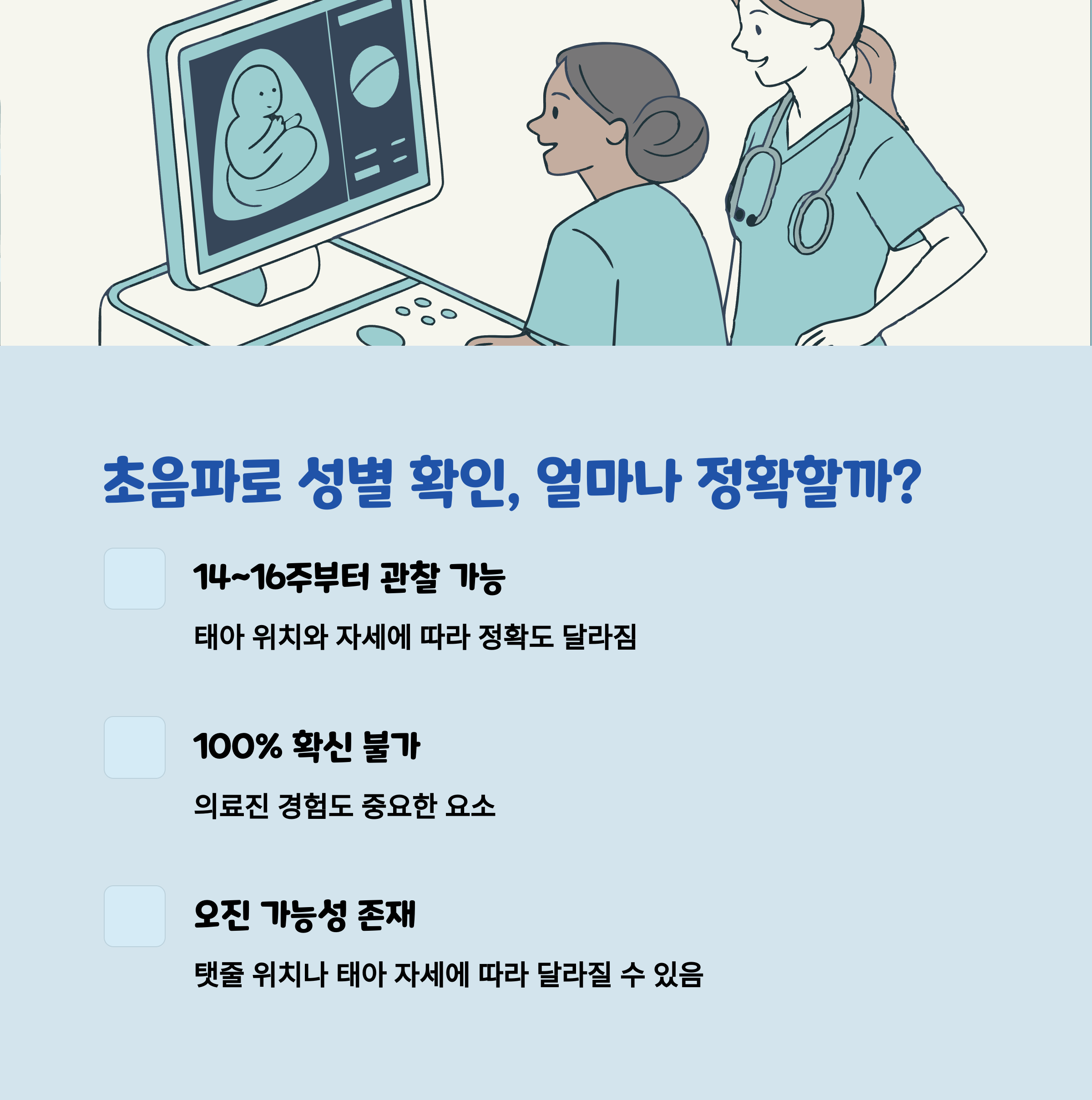 초음파로 성별 확인, 얼마나 정확할까?

14~16주부터 관찰 가능

태아 위치와 자세에 따라 정확도 달라짐

100% 확신 불가

의료진 경험도 중요한 요소

오진 가능성 존재

탯줄 위치나 태아 자세에 따라 달라질 수 있음